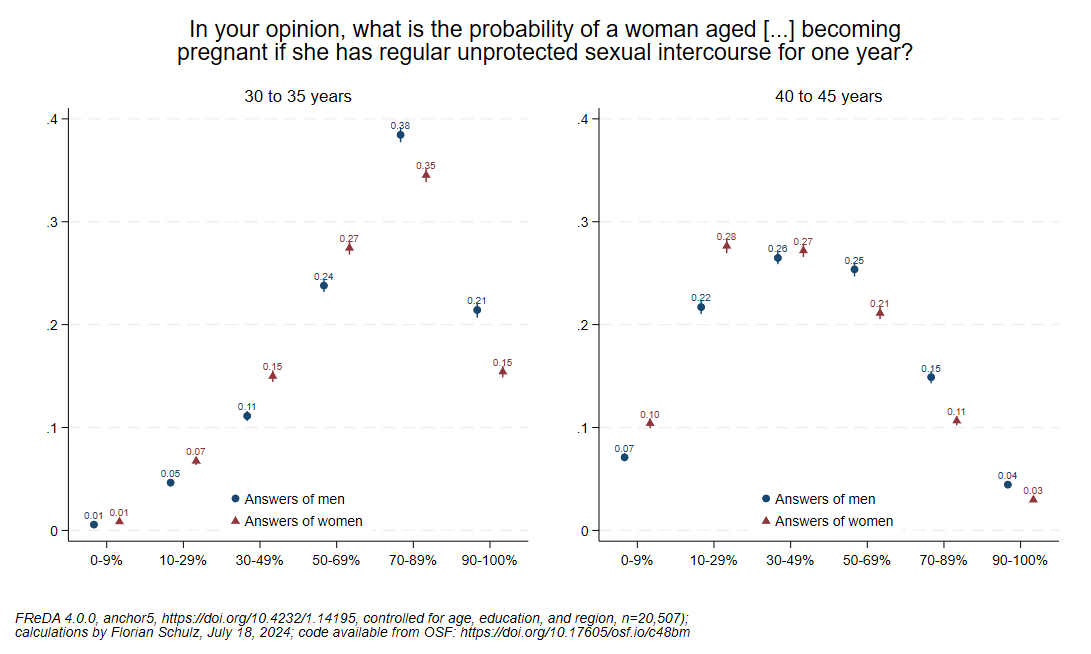 In your opinion, what is the probability of a woman aged [...] becoming pregnant if she has regular unprotected sexual intercourse for one year?

30 to 35 years

.4
.3
.2
.1
0

0.01 0.01 0.05 0.07 0.11 0.15 0.24 0.27 0.38 0.35 0.21 0.15

Answers of men
Answers of women

0-9% 10-29% 30-49% 50-69% 70-89% 90-100%

40 to 45 years

.4
.3
.2
.1
0

0.07 0.10 0.22 0.28 0.26 0.27 0.25 0.21 0.15 0.11 0.04 0.03

Answers of men
Answers of women

0-9% 10-29% 30-49% 50-69% 70-89% 90-100%

FReDA 4.0.0, anchor5, https://doi.org/10.4232/1.14195, controlled for age, education, and region, n=20,507); calculations by Florian Schulz, July 18, 2024; code available from OSF: https://doi.org/10.17605/osf.io/c48bm